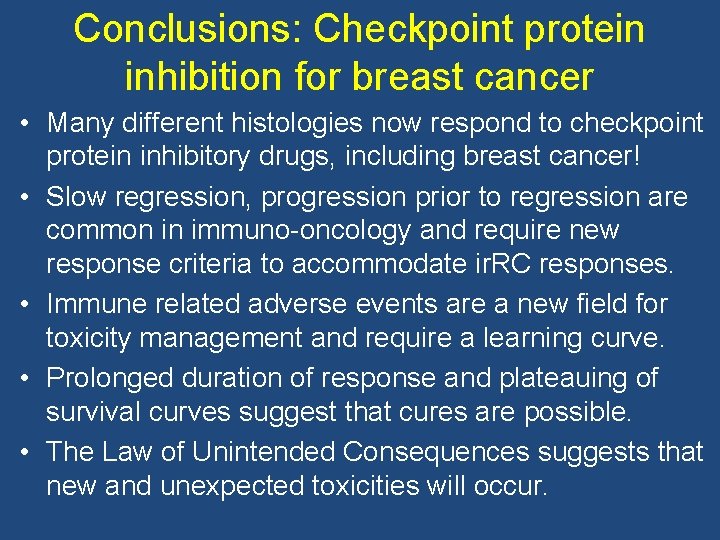 Conclusions: Checkpoint protein inhibition for breast cancer

• Many different histologies now respond to checkpoint protein inhibitory drugs, including breast cancer!

• Slow regression, progression prior to regression are common in immuno-oncology and require new response criteria to accommodate irRC responses.

• Immune related adverse events are a new field for toxicity management and require a learning curve.

• Prolonged duration of response and plateauing of survival curves suggest that cures are possible.

• The Law of Unintended Consequences suggests that new and unexpected toxicities will occur.